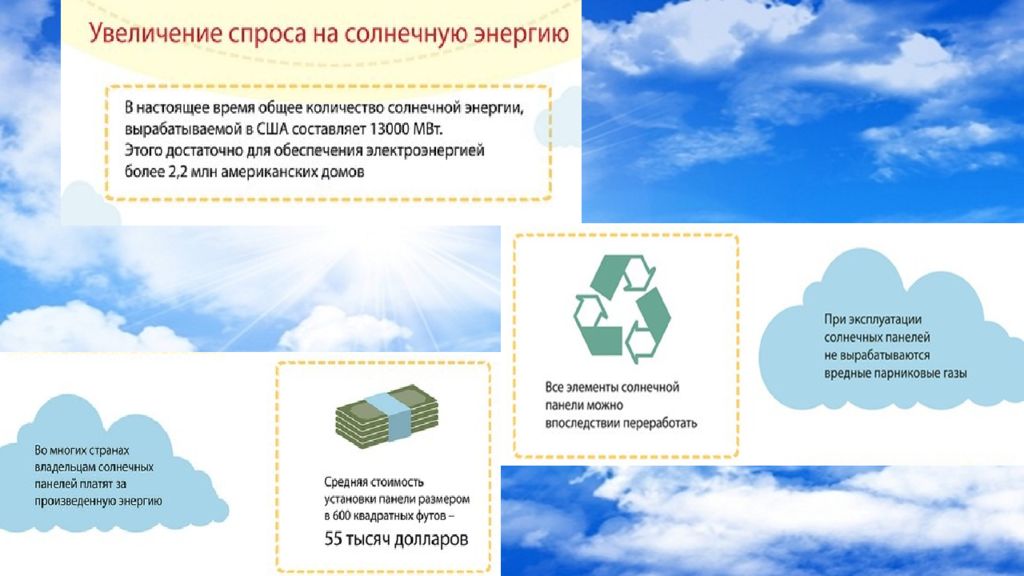 Увеличение спроса на солнечную энергию

В настоящее время общее количество солнечной энергии, вырабатываемой в США составляет 13000 МВт. Этого достаточно для обеспечения электроэнергией более 2,2 млн американских домов

Все элементы солнечной панели можно впоследствии переработать

При эксплуатации солнечных панелей не вырабатываются вредные парниковые газы

Во многих странах владельцам солнечных панелей платят за произведенную энергию

Средняя стоимость установки панели размером в 600 квадратных футов –
55 тысяч долларов